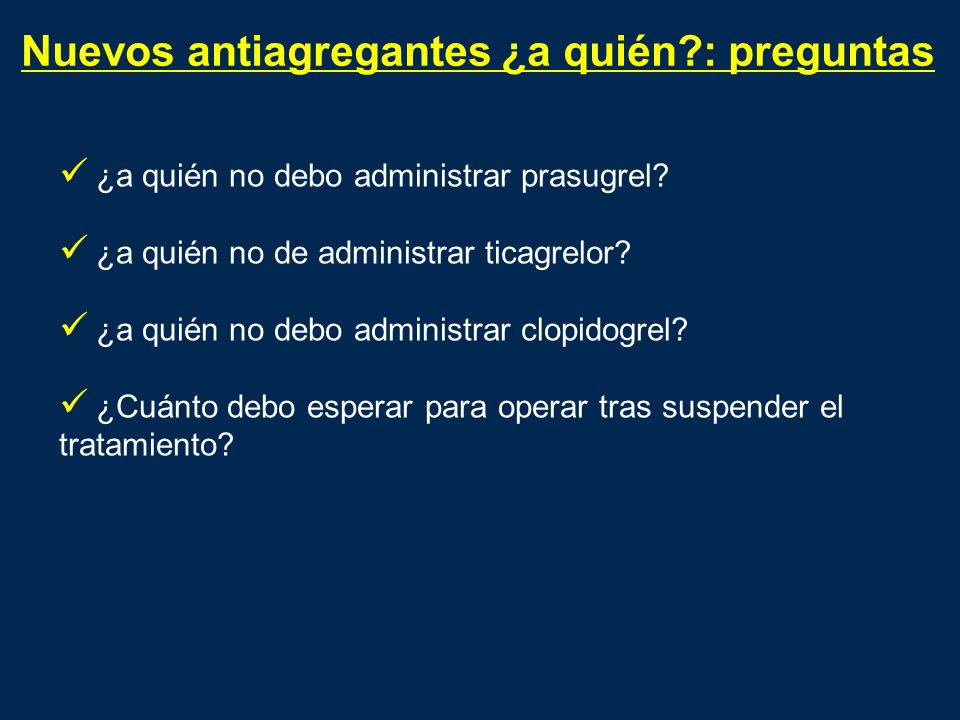 Nuevos antiagregantes ¿a quién?: preguntas

✓ ¿a quién no debo administrar prasugrel?

✓ ¿a quién no de administrar ticagrelor?

✓ ¿a quién no debo administrar clopidogrel?

✓ ¿Cuánto debo esperar para operar tras suspender el tratamiento?